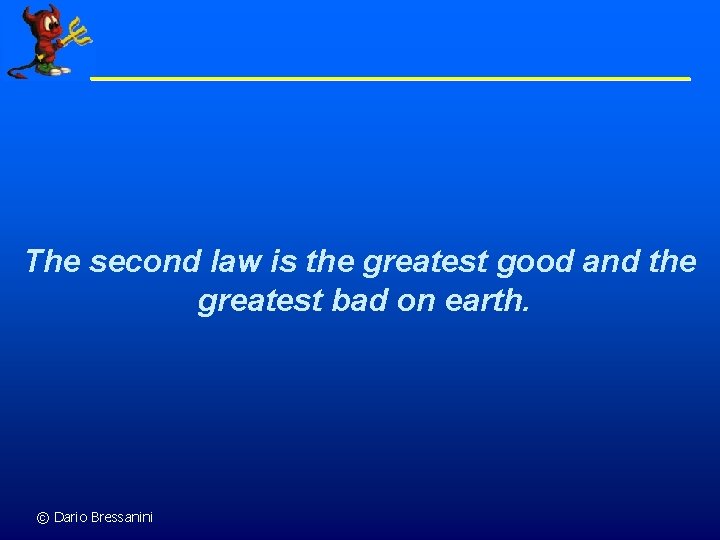 The second law is the greatest good and the greatest bad on earth.

© Dario Bressanini